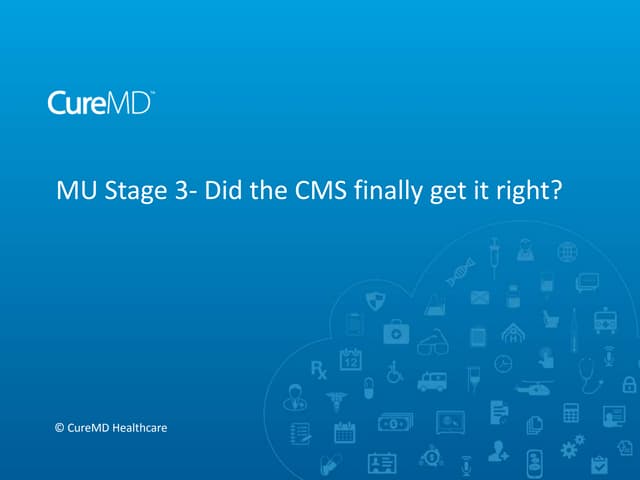 CureMD™

MU Stage 3- Did the CMS finally get it right?

© CureMD Healthcare